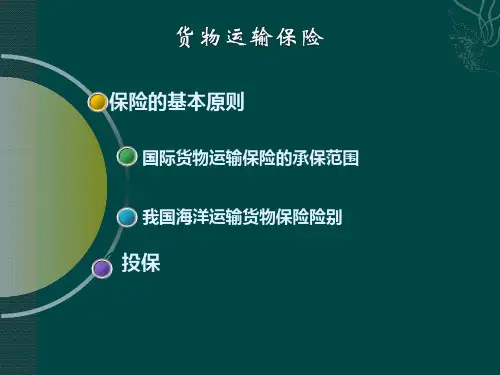 货物运输保险

保险的基本原则

国际货物运输保险的承保范围

我国海洋运输货物保险险别

投保